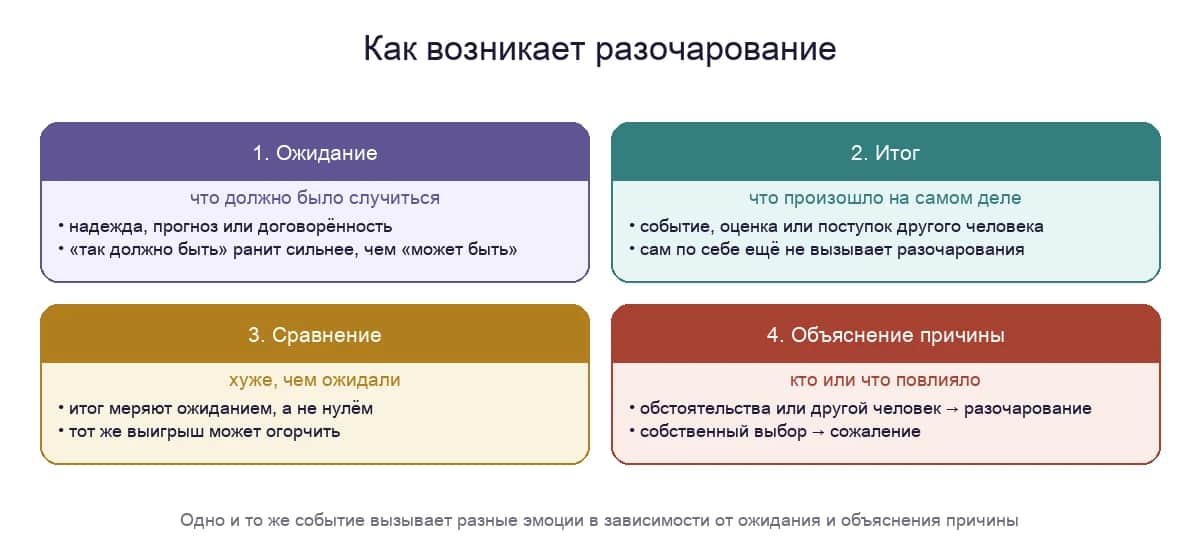 Как возникает разочарование

1. Ожидание

что должно было случиться

• надежда, прогноз или договорённость
• «так должно быть» ранит сильнее, чем «может быть»

2. Итог

что произошло на самом деле

• событие, оценка или поступок другого человека
• сам по себе ещё не вызывает разочарования

3. Сравнение

хуже, чем ожидали

• итог меряют ожиданием, а не нулём
• тот же выигрыш может огорчить

4. Объяснение причины

кто или что повлияло

• обстоятельства или другой человек → разочарование
• собственный выбор → сожаление

Одно и то же событие вызывает разные эмоции в зависимости от ожидания и объяснения причины